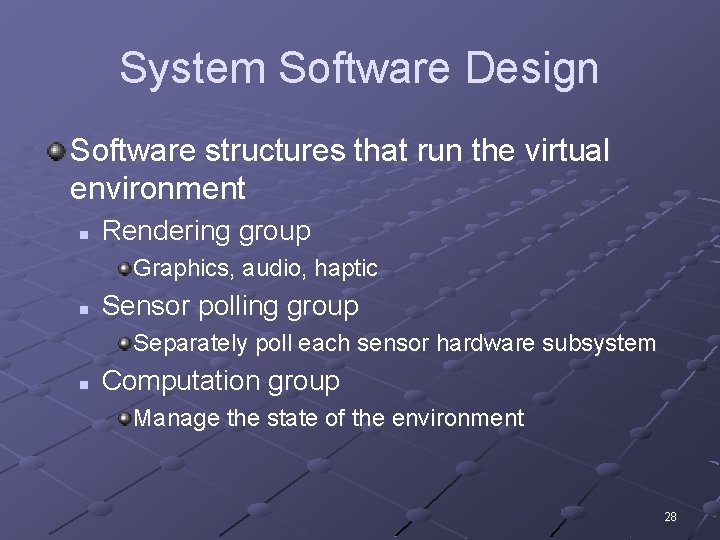 System Software Design

Software structures that run the virtual environment

Rendering group

Graphics, audio, haptic

Sensor polling group

Separately poll each sensor hardware subsystem

Computation group

Manage the state of the environment

28